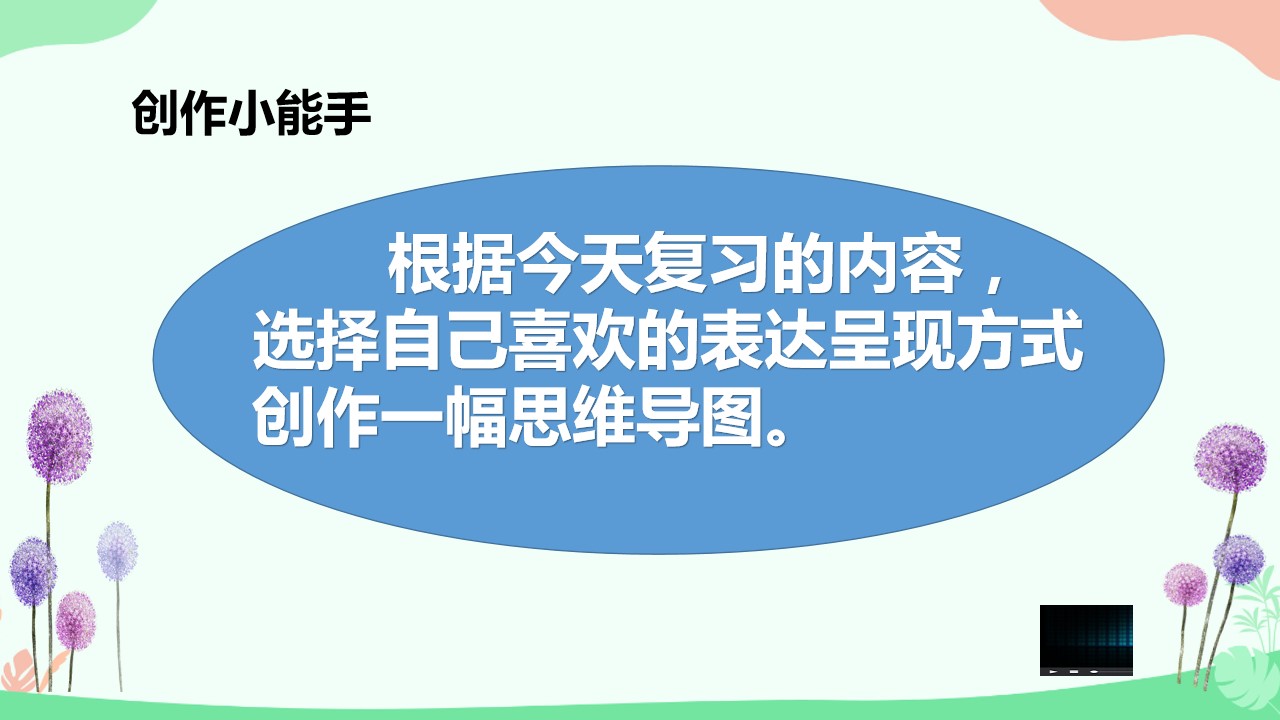 创作小能手

根据今天复习的内容，选择自己喜欢的表达呈现方式创作一幅思维导图。